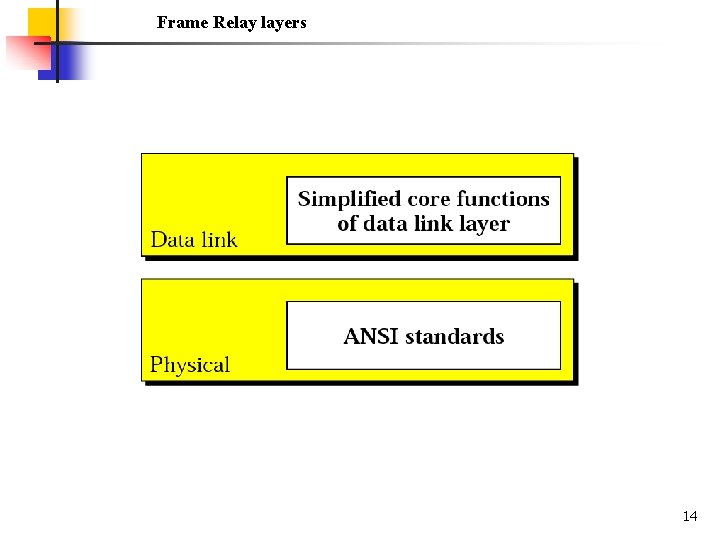 Frame Relay layers

Simplified core functions of data link layer

Data link

ANSI standards

Physical

14